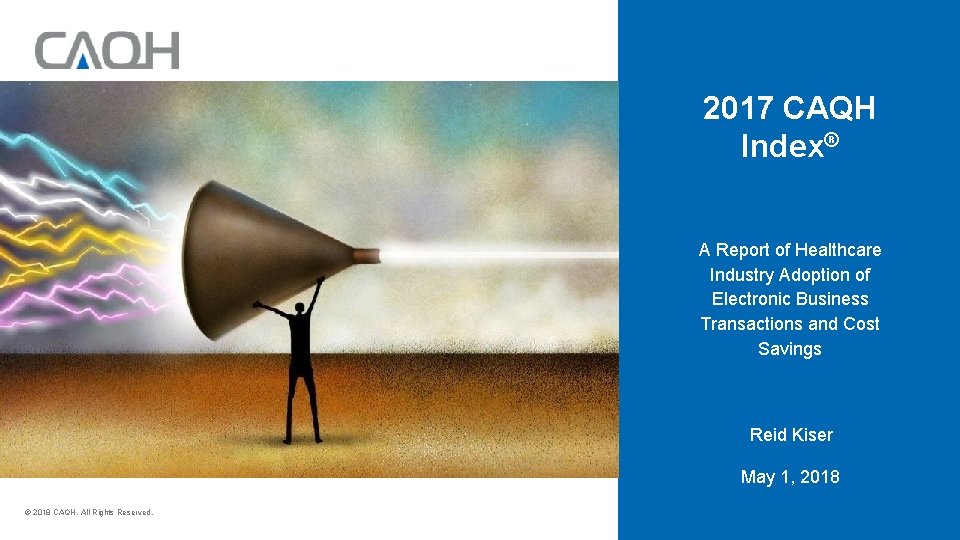 CAQH

2017 CAQH Index®

A Report of Healthcare Industry Adoption of Electronic Business Transactions and Cost Savings

Reid Kiser

May 1, 2018

© 2018 CAQH. All Rights Reserved.